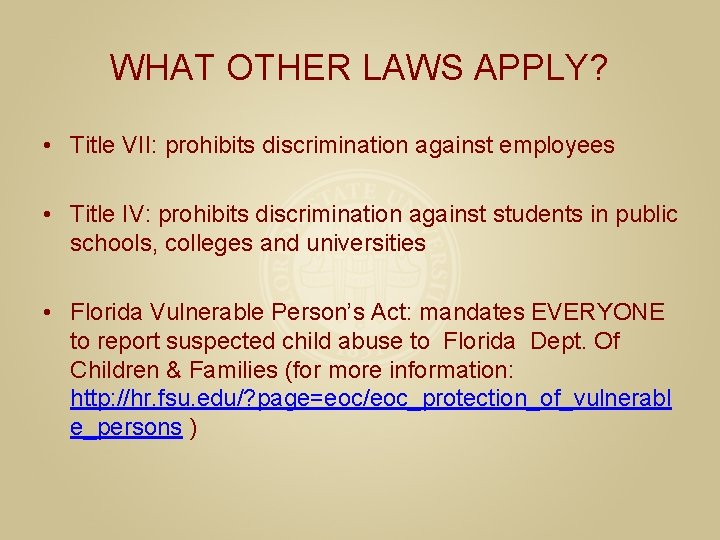 WHAT OTHER LAWS APPLY?

• Title VII: prohibits discrimination against employees

• Title IV: prohibits discrimination against students in public schools, colleges and universities

• Florida Vulnerable Person's Act: mandates EVERYONE to report suspected child abuse to Florida Dept. Of Children & Families (for more information: http://hr.fsu.edu/?page=eoc/eoc_protection_of_vulnerable_persons )